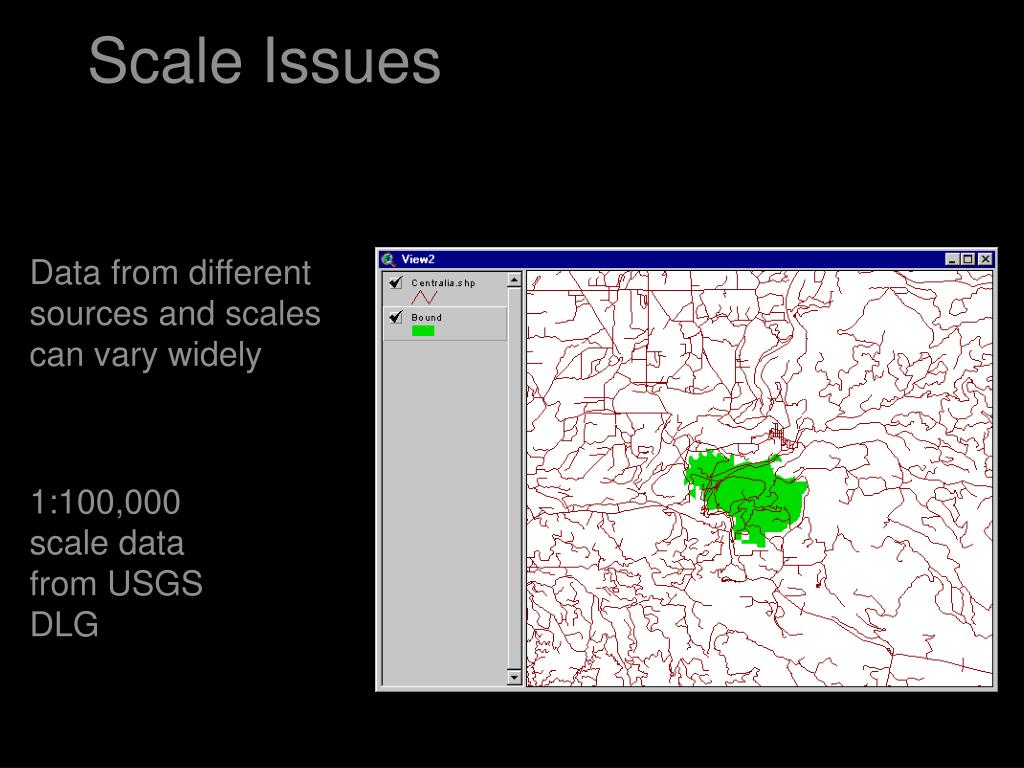 Scale Issues

Data from different sources and scales can vary widely

1:100,000 scale data from USGS DLG

View2

Centralia.shp

Bound